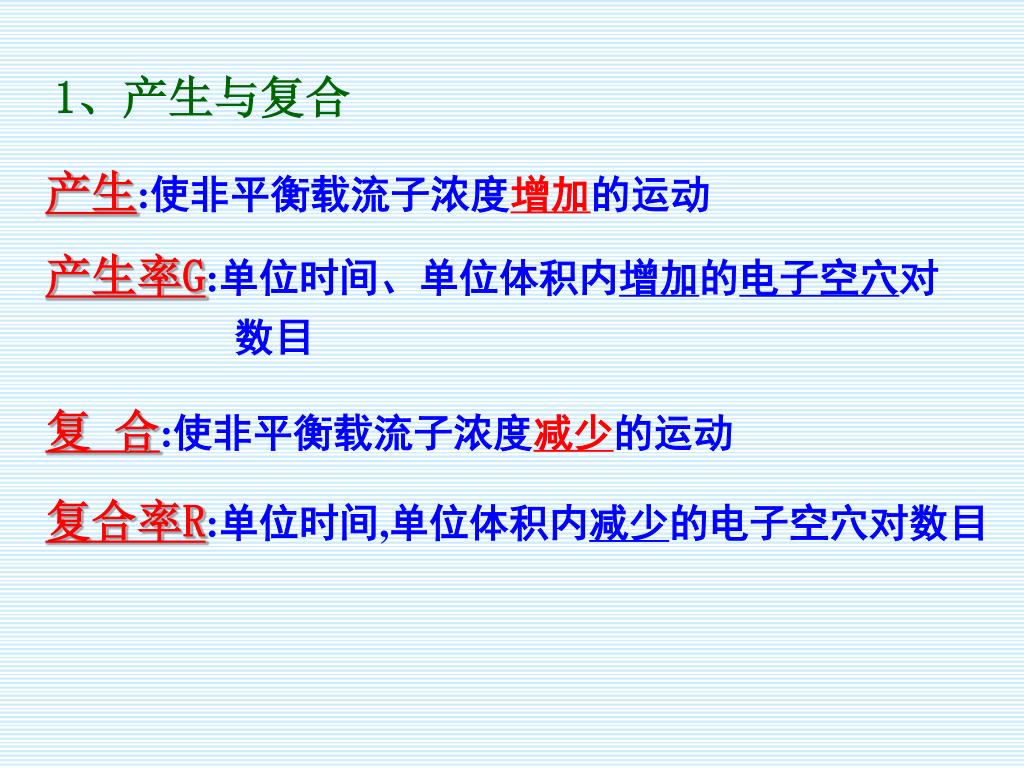 1、产生与复合

产生:使非平衡载流子浓度增加的运动

产生率G:单位时间、单位体积内增加的电子空穴对数目

复 合:使非平衡载流子浓度减少的运动

复合率R:单位时间,单位体积内减少的电子空穴对数目